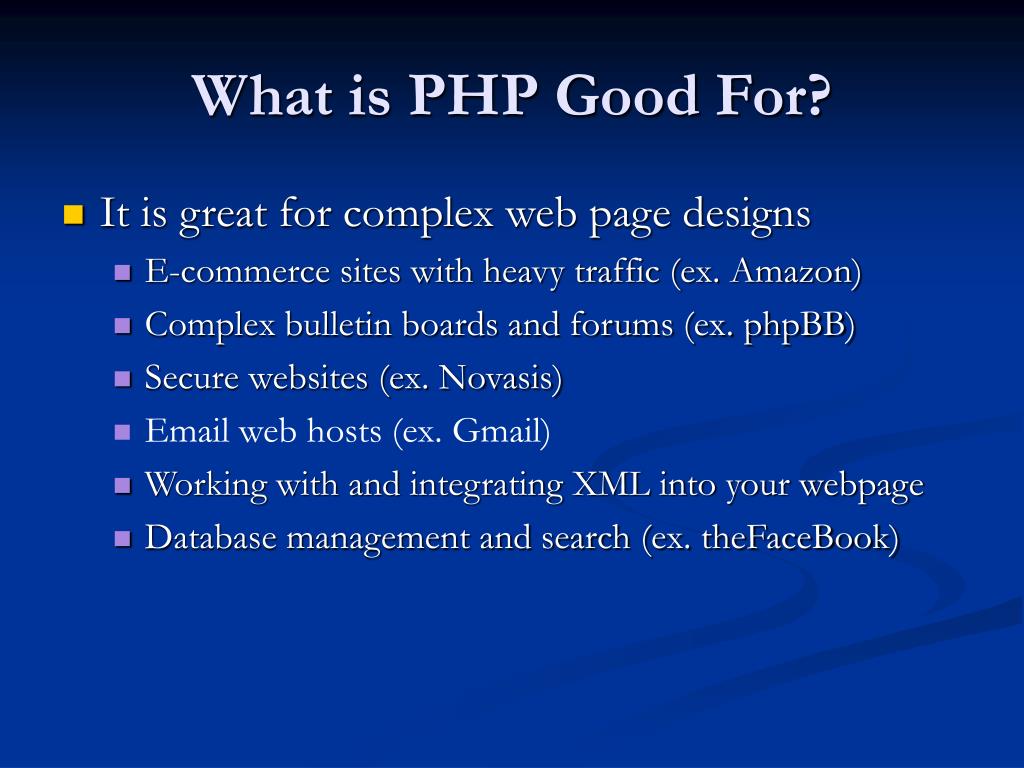 What is PHP Good For?

- It is great for complex web page designs
  - E-commerce sites with heavy traffic (ex. Amazon)
  - Complex bulletin boards and forums (ex. phpBB)
  - Secure websites (ex. Novasis)
  - Email web hosts (ex. Gmail)
  - Working with and integrating XML into your webpage
  - Database management and search (ex. theFaceBook)